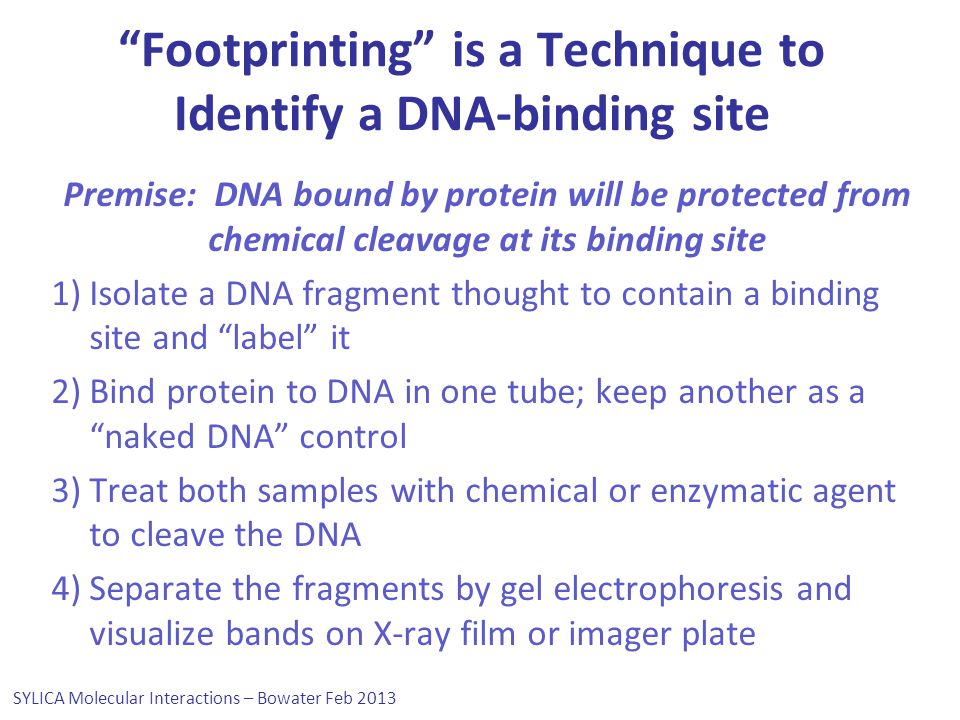 “Footprinting” is a Technique to Identify a DNA-binding site

Premise: DNA bound by protein will be protected from chemical cleavage at its binding site

1) Isolate a DNA fragment thought to contain a binding site and “label” it

2) Bind protein to DNA in one tube; keep another as a “naked DNA” control

3) Treat both samples with chemical or enzymatic agent to cleave the DNA

4) Separate the fragments by gel electrophoresis and visualize bands on X-ray film or imager plate

SYLICA Molecular Interactions – Bowater Feb 2013